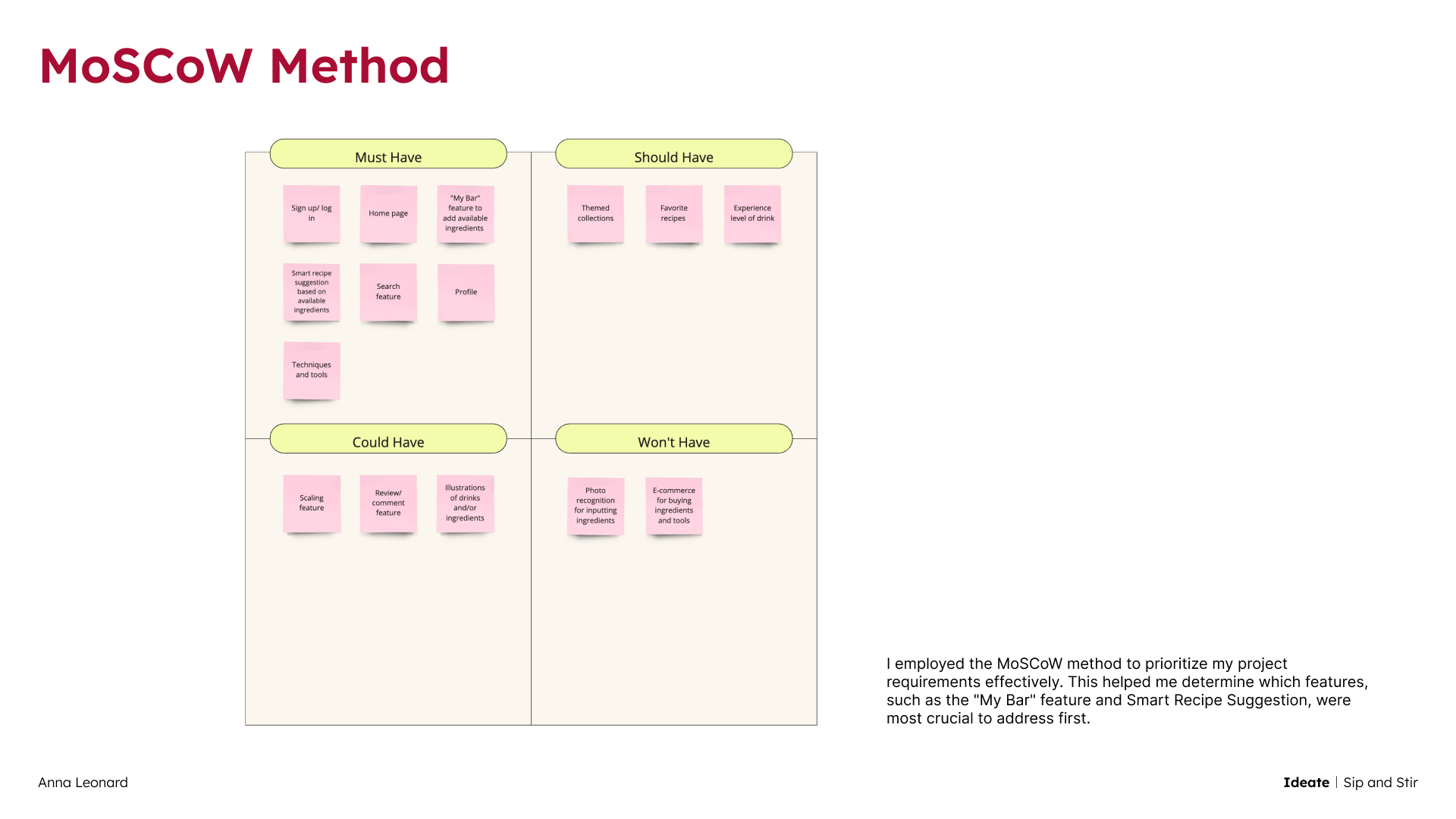 MoSCoW Method

Must Have

Sign up/ log in

Home page

"My Bar" feature to add available ingredients

Smart recipe suggestion based on available ingredients

Search feature

Profile

Techniques and tools

Should Have

Themed collections

Favorite recipes

Experience level of drink

Could Have

Scaling feature

Review/ comment feature

Illustrations of drinks and/or ingredients

Won't Have

Photo recognition for inputting ingredients

E-commerce for buying ingredients and tools

I employed the MoSCoW method to prioritize my project requirements effectively. This helped me determine which features, such as the "My Bar" feature and Smart Recipe Suggestion, were most crucial to address first.

Anna Leonard

Ideate | Sip and Stir